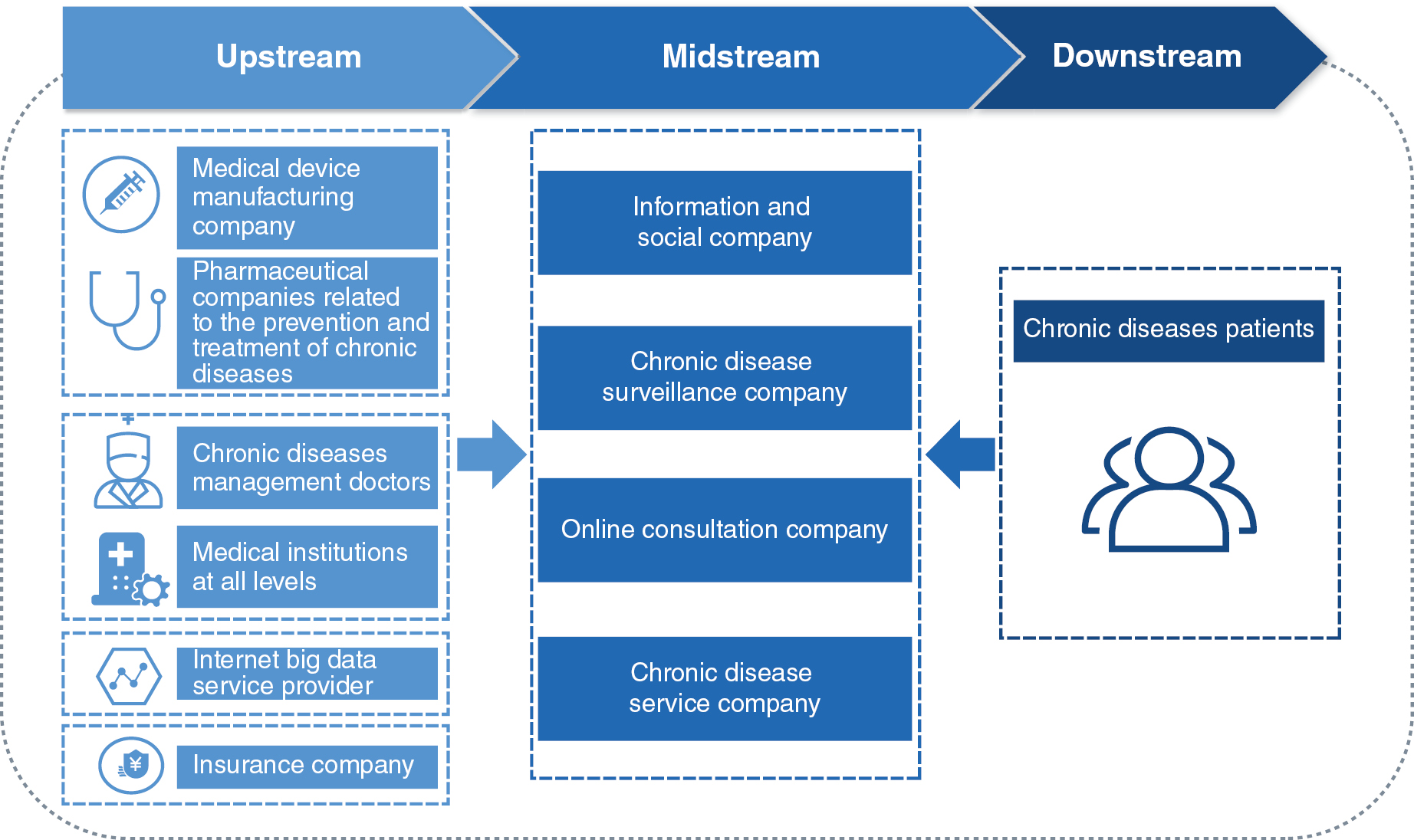 Upstream

Midstream

Downstream

Medical device manufacturing company

Pharmaceutical companies related to the prevention and treatment of chronic diseases

Chronic diseases management doctors

Medical institutions at all levels

Internet big data service provider

Insurance company

Information and social company

Chronic disease surveillance company

Online consultation company

Chronic disease service company

Chronic diseases patients